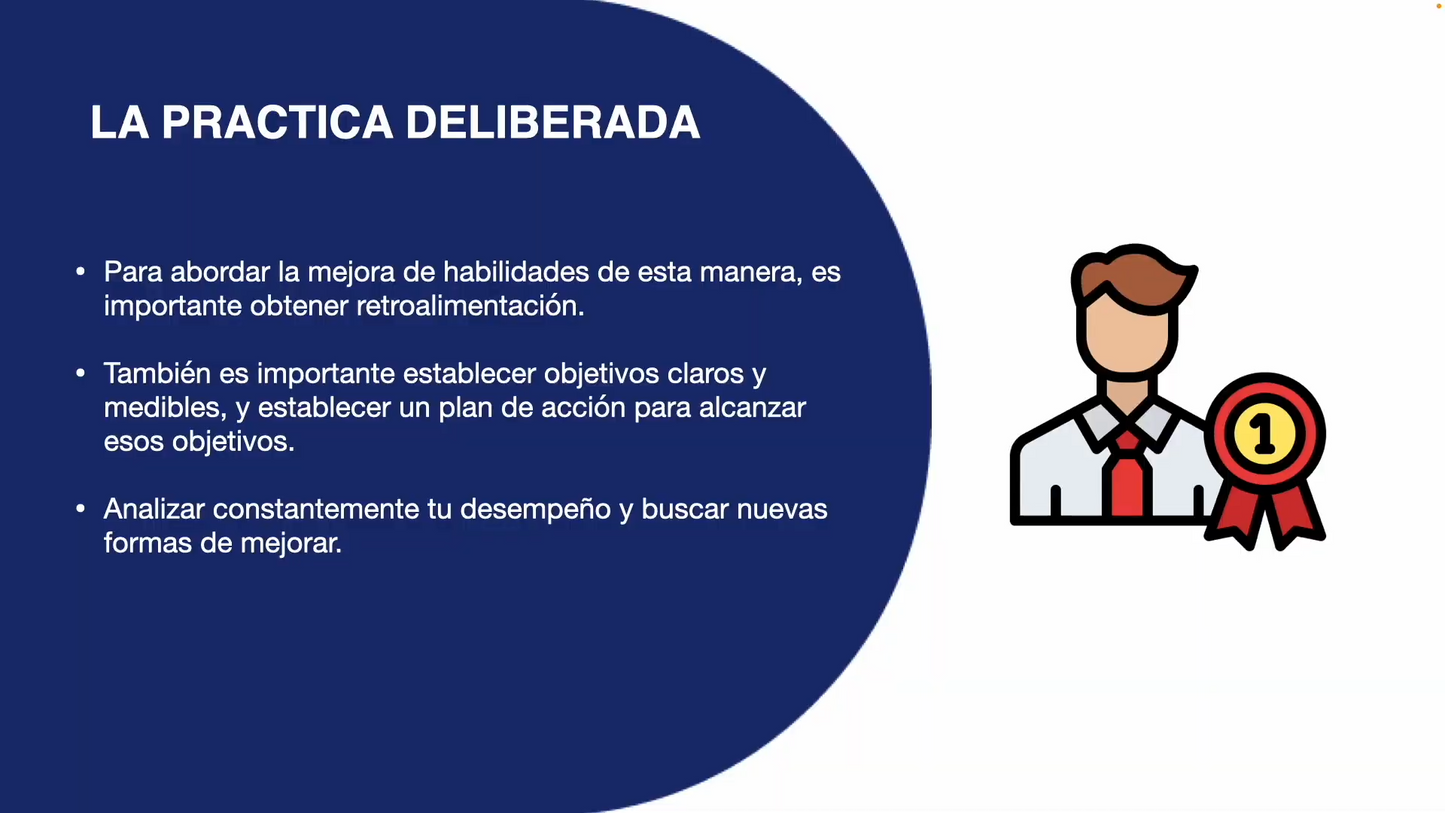 LA PRACTICA DELIBERADA

• Para abordar la mejora de habilidades de esta manera, es importante obtener retroalimentación.

• También es importante establecer objetivos claros y medibles, y establecer un plan de acción para alcanzar esos objetivos.

• Analizar constantemente tu desempeño y buscar nuevas formas de mejorar.

1